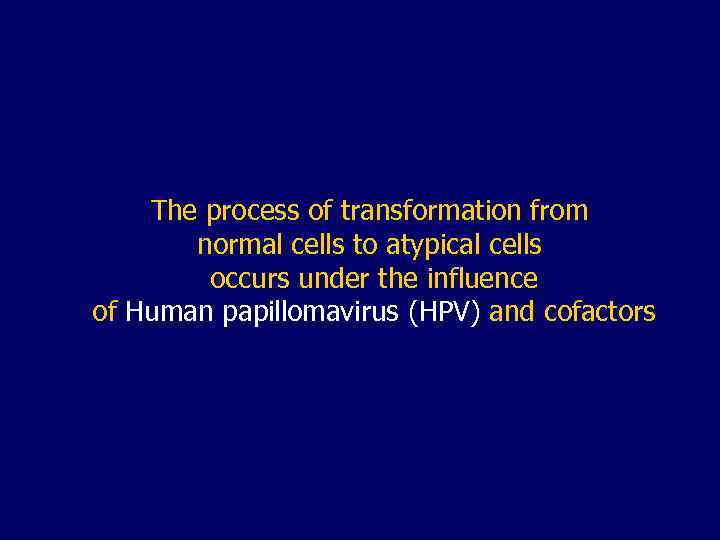 The process of transformation from normal cells to atypical cells occurs under the influence of Human papillomavirus (HPV) and cofactors